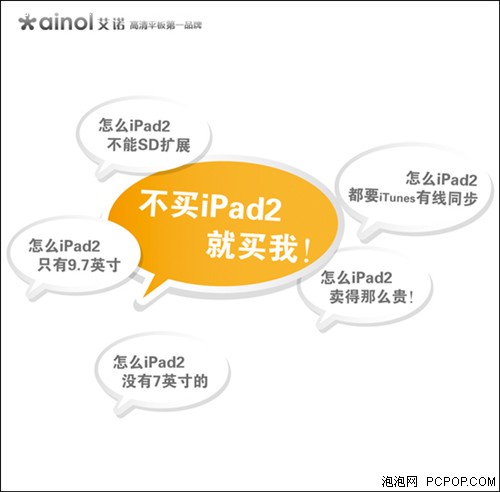 ainol 艾诺 高清平板第一品牌

怎么iPad2
不能SD扩展

怎么iPad2
都要iTunes有线同步

不买iPad2
就买我！

怎么iPad2
只有9.7英寸

怎么iPad2
卖得那么贵！

怎么iPad2
没有7英寸的

泡泡网 PCPOP.COM